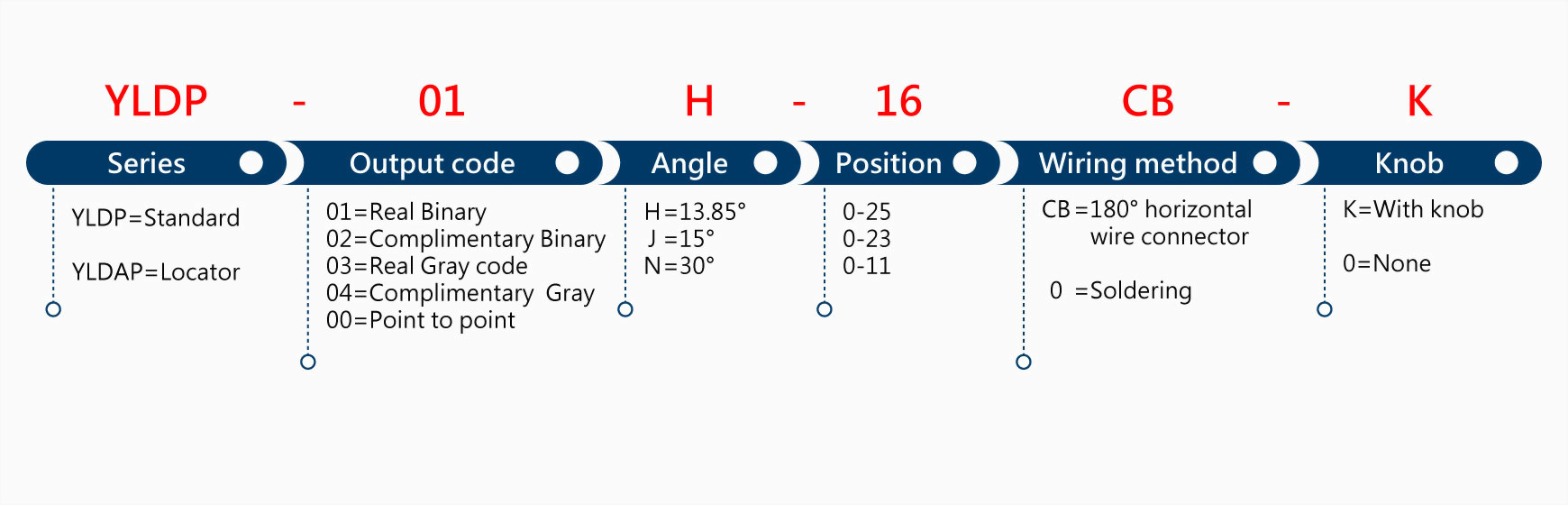 YLDP - 01 H - 16 CB - K

Series

YLDP=Standard

YLDAP=Locator

Output code

01=Real Binary
02=Complimentary Binary
03=Real Gray code
04=Complimentary Gray
00=Point to point

Angle

H=13.85°
J =15°
N=30°

Position

0-25
0-23
0-11

Wiring method

CB =180° horizontal wire connector

0 =Soldering

Knob

K=With knob

0=None